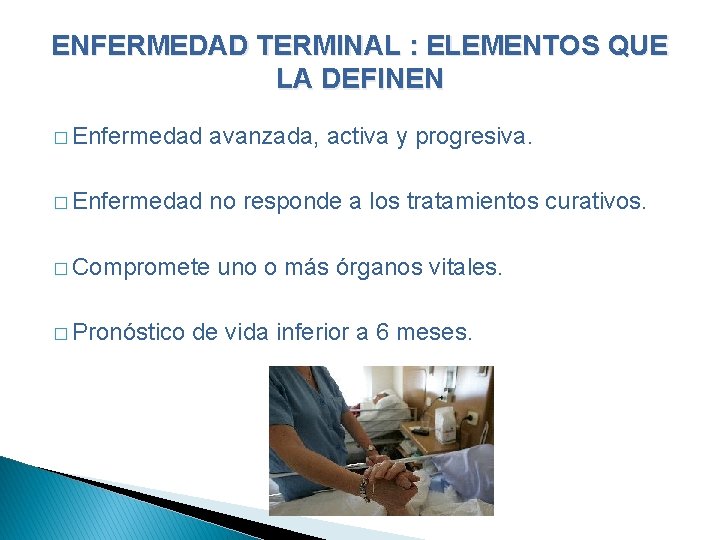 ENFERMEDAD TERMINAL : ELEMENTOS QUE LA DEFINEN

□ Enfermedad avanzada, activa y progresiva.

□ Enfermedad no responde a los tratamientos curativos.

□ Compromete uno o más órganos vitales.

□ Pronóstico de vida inferior a 6 meses.